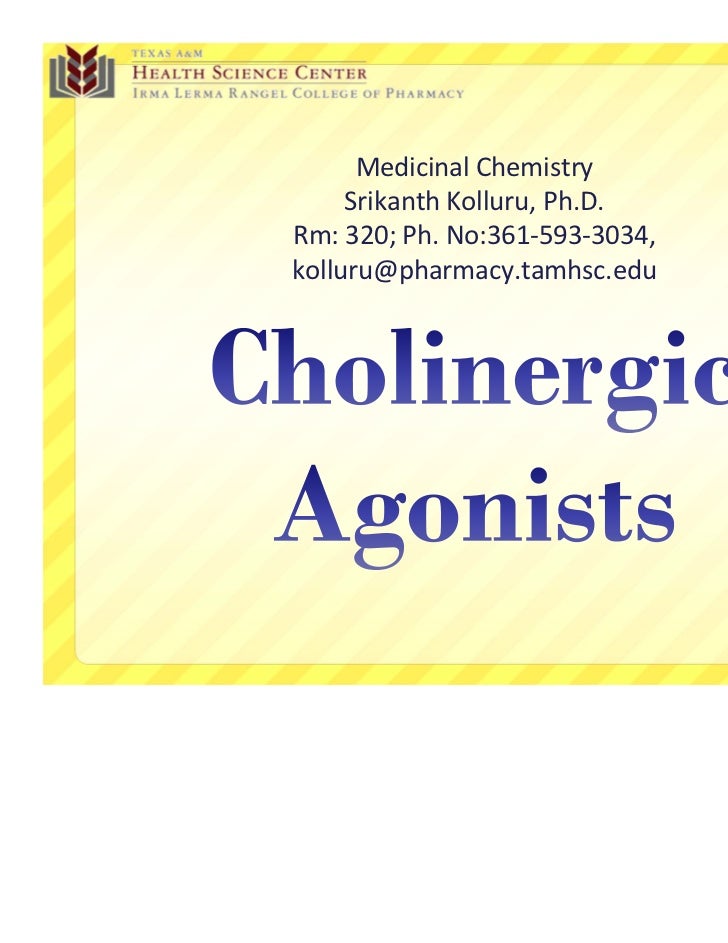 TEXAS A&M
HEALTH SCIENCE CENTER
IRMA LERMA RANGEL COLLEGE OF PHARMACY

Medicinal Chemistry
Srikanth Kolluru, Ph.D.
Rm: 320; Ph. No:361-593-3034,
kolluru@pharmacy.tamhsc.edu

Cholinergic
Agonists